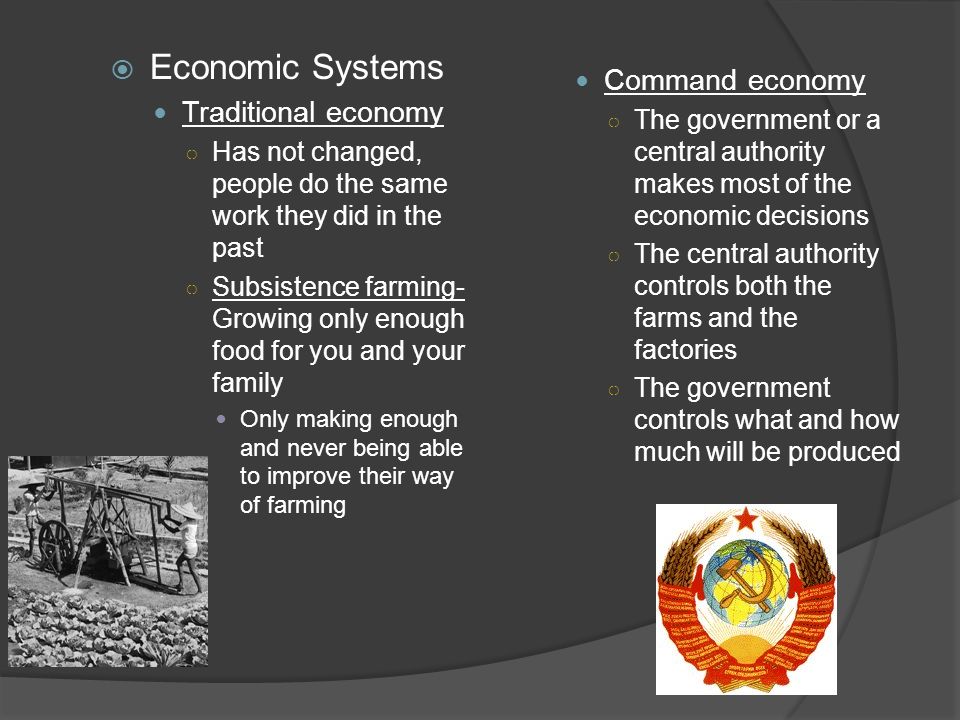 Economic Systems

Traditional economy

Has not changed, people do the same work they did in the past

Subsistence farming- Growing only enough food for you and your family

Only making enough and never being able to improve their way of farming

Command economy

The government or a central authority makes most of the economic decisions

The central authority controls both the farms and the factories

The government controls what and how much will be produced